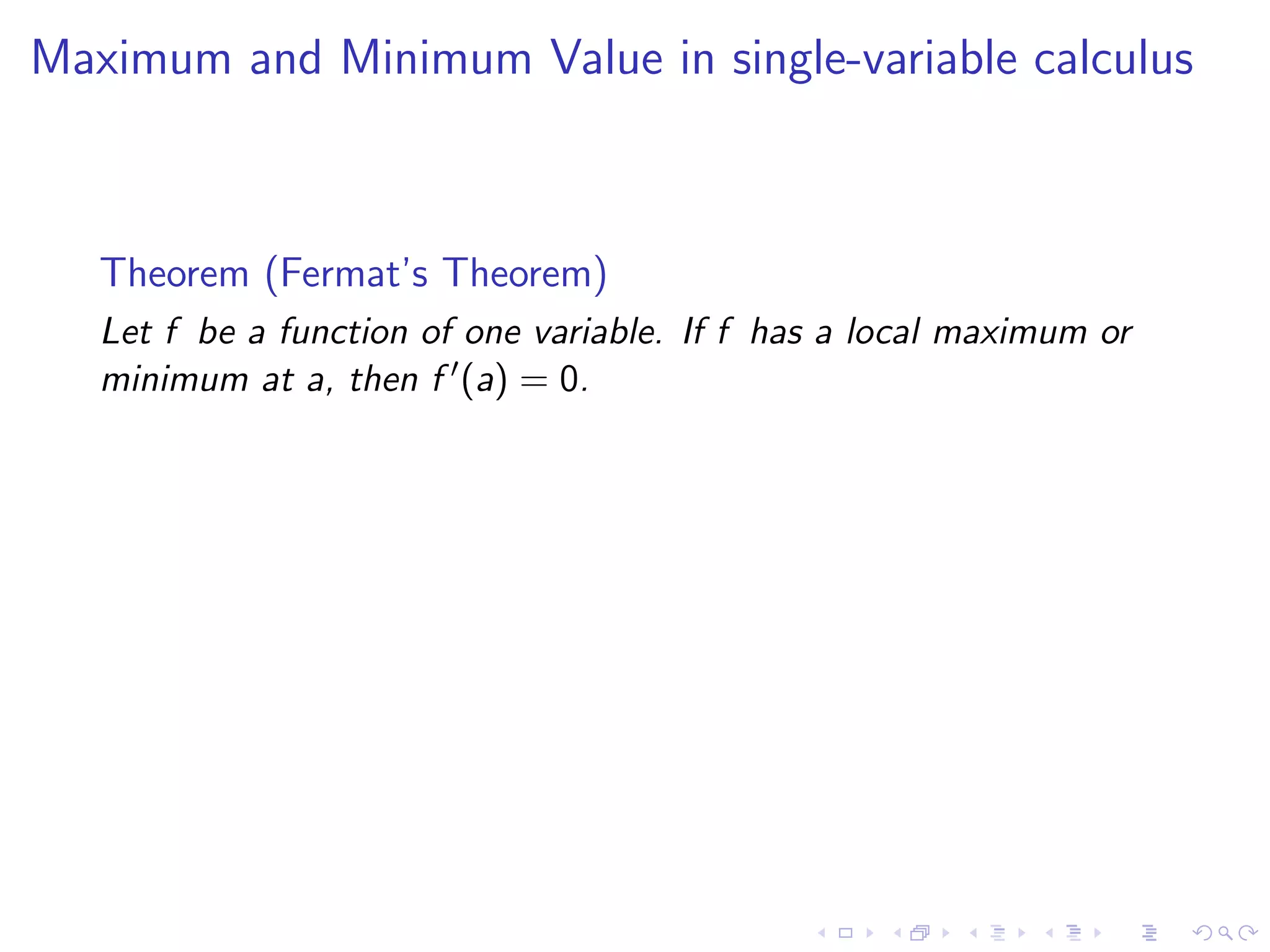 Maximum and Minimum Value in single-variable calculus

Theorem (Fermat's Theorem)

Let $f$ be a function of one variable. If $f$ has a local maximum or minimum at $a$, then $f'(a) = 0$.